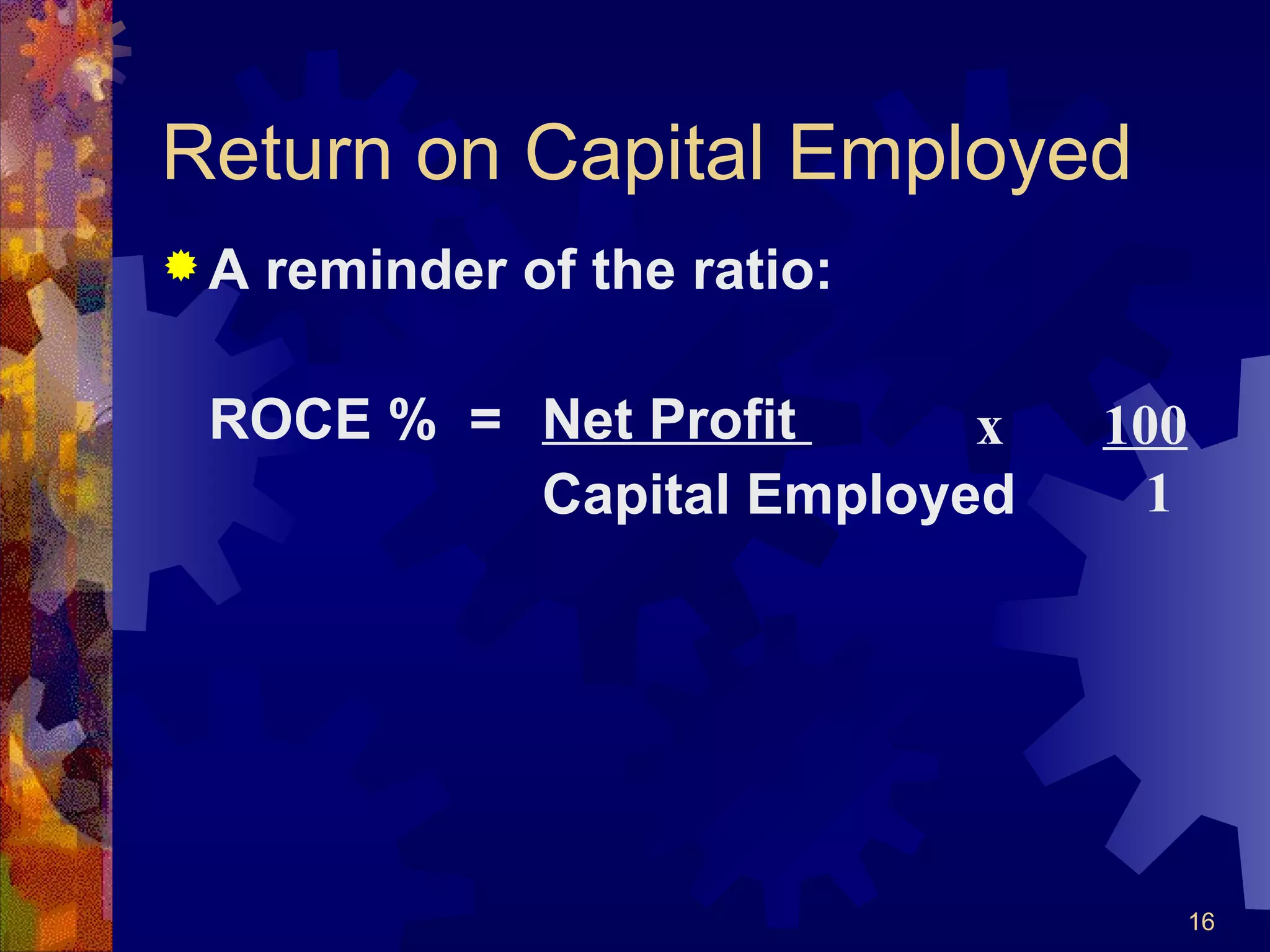 Return on Capital Employed

A reminder of the ratio:

$\text{ROCE \%} = \frac{\text{Net Profit}}{\text{Capital Employed}} \times \frac{100}{1}$

16